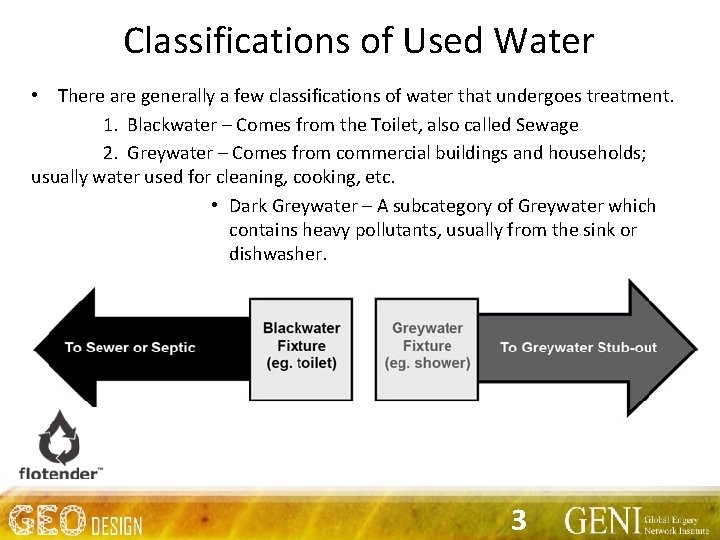 Classifications of Used Water

• There are generally a few classifications of water that undergoes treatment.

1. Blackwater – Comes from the Toilet, also called Sewage

2. Greywater – Comes from commercial buildings and households; usually water used for cleaning, cooking, etc.

• Dark Greywater – A subcategory of Greywater which contains heavy pollutants, usually from the sink or dishwasher.

To Sewer or Septic

Blackwater Fixture (eg. toilet)

Greywater Fixture (eg. shower)

To Greywater Stub-out

flotender™

GEO DESIGN

3

GENI Global Energy Network Institute